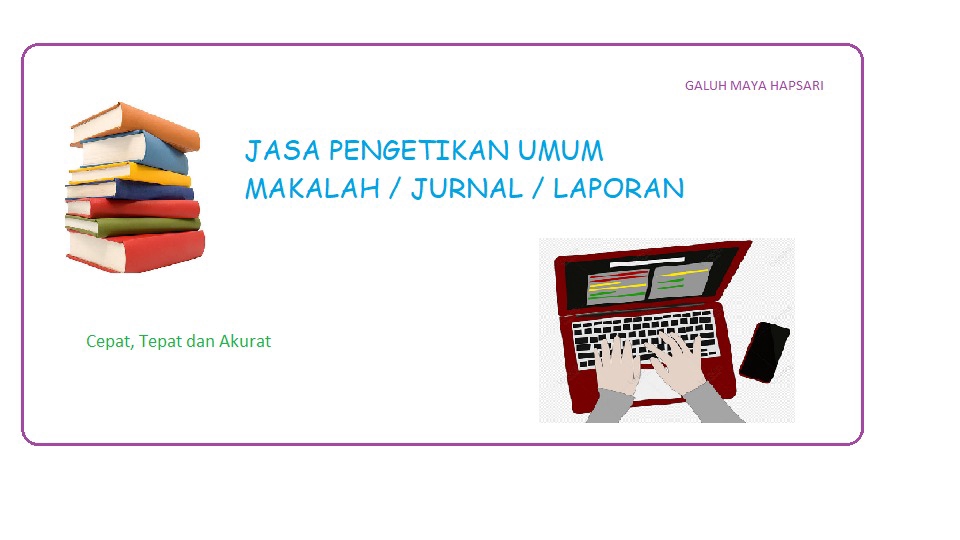 GALUH MAYA HAPSARI

JASA PENGETIKAN UMUM
MAKALAH / JURNAL / LAPORAN

Cepat, Tepat dan Akurat